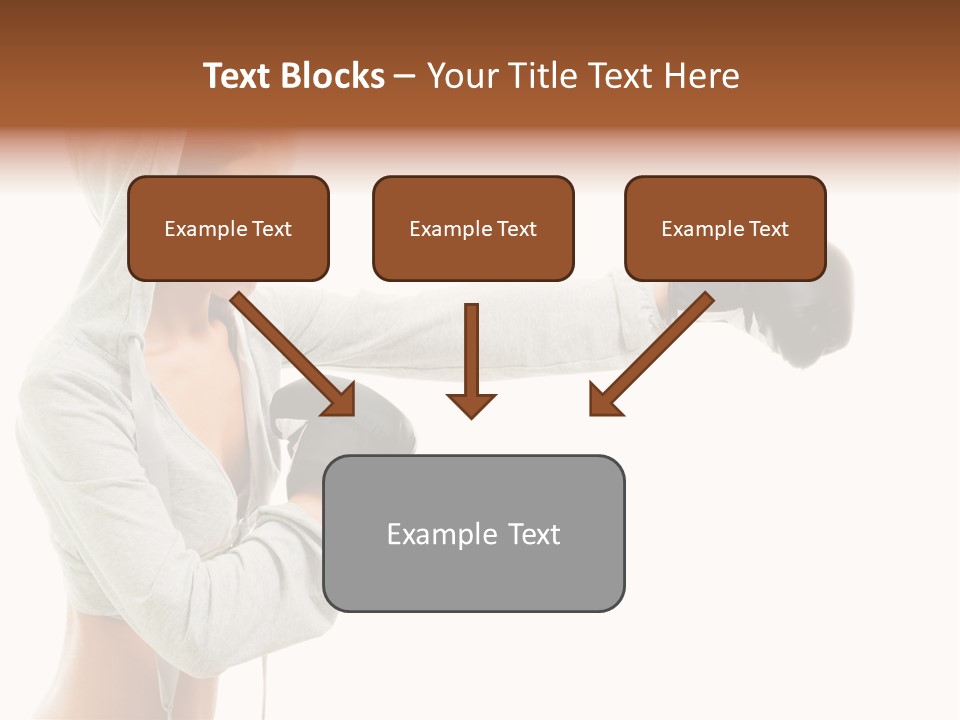 Text Blocks – Your Title Text Here

Example Text

Example Text

Example Text

Example Text